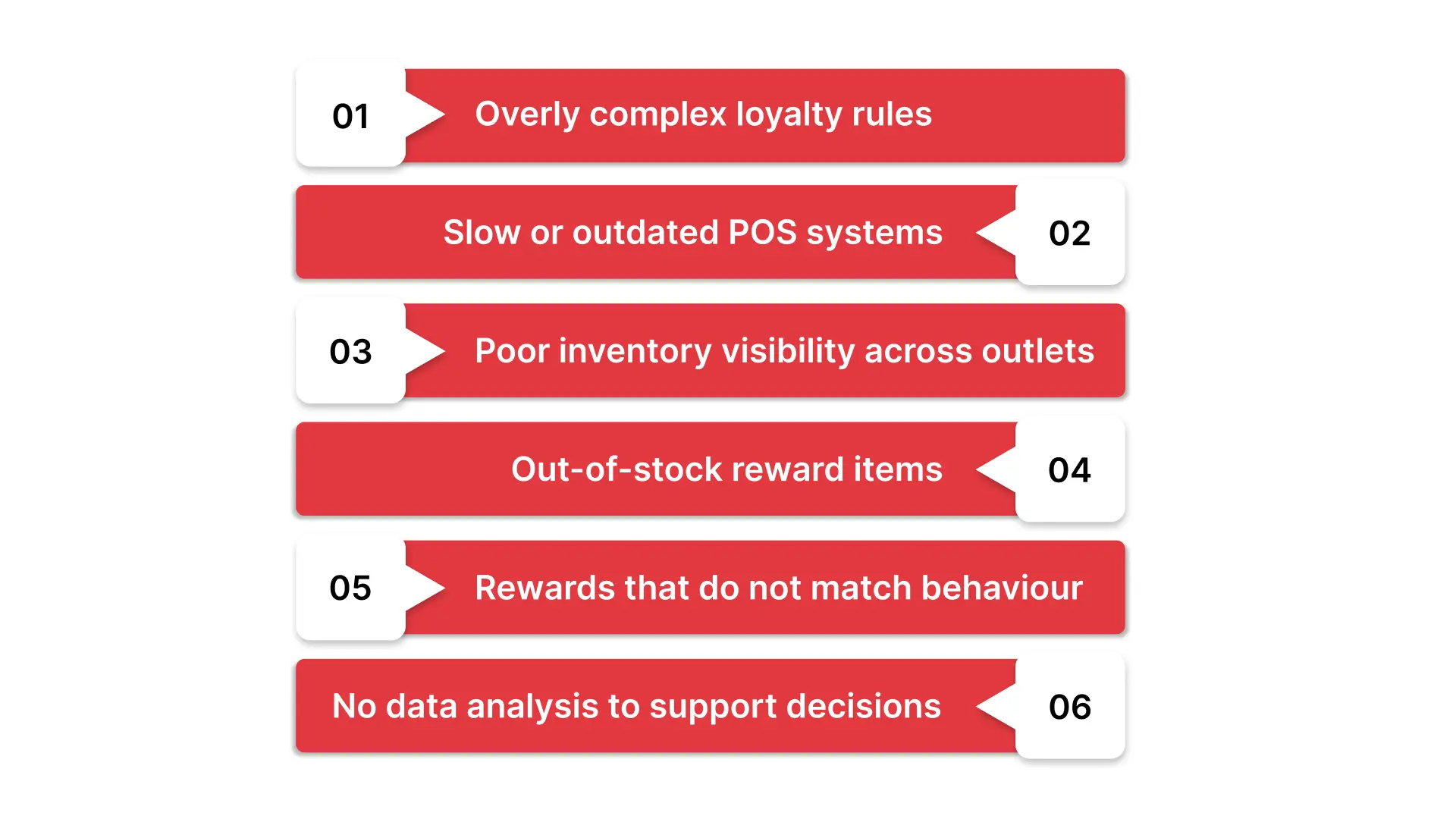 01 Overly complex loyalty rules

Slow or outdated POS systems 02

03 Poor inventory visibility across outlets

Out-of-stock reward items 04

05 Rewards that do not match behaviour

No data analysis to support decisions 06